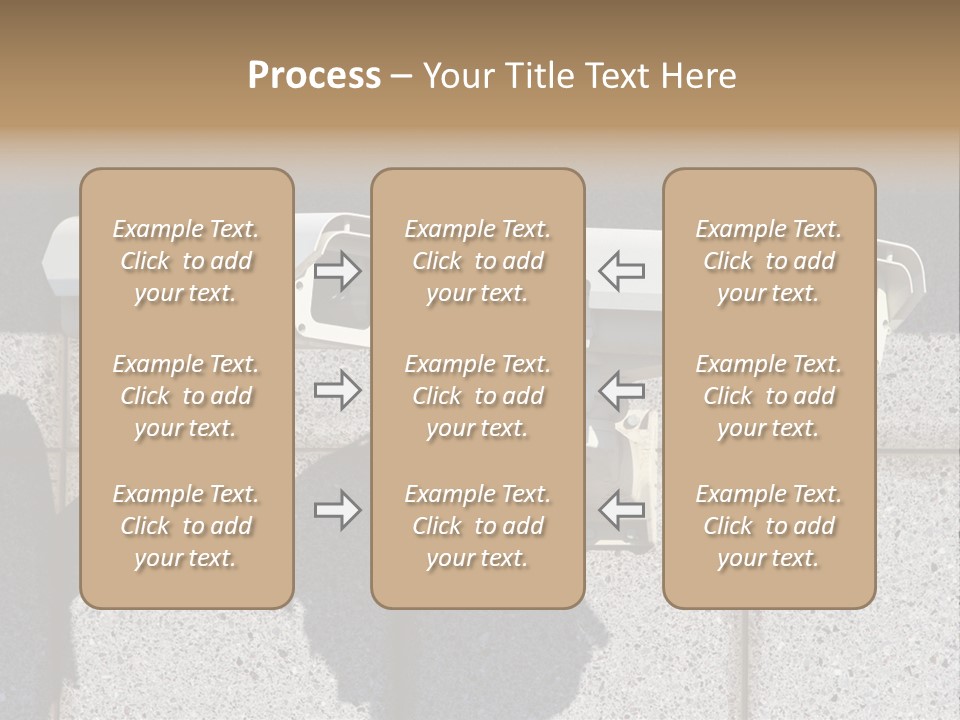 Process – Your Title Text Here

Example Text. Click to add your text.

Example Text. Click to add your text.

Example Text. Click to add your text.

Example Text. Click to add your text.

Example Text. Click to add your text.

Example Text. Click to add your text.

Example Text. Click to add your text.

Example Text. Click to add your text.

Example Text. Click to add your text.